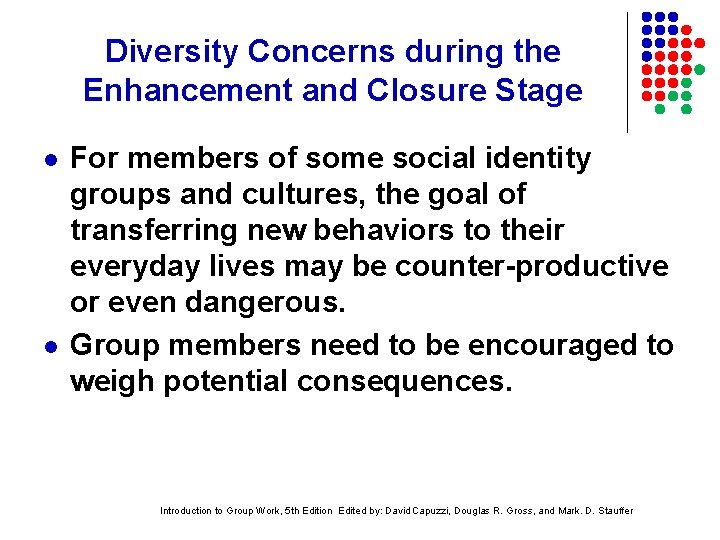 Diversity Concerns during the Enhancement and Closure Stage

- For members of some social identity groups and cultures, the goal of transferring new behaviors to their everyday lives may be counter-productive or even dangerous.
- Group members need to be encouraged to weigh potential consequences.

Introduction to Group Work, 5th Edition Edited by: David Capuzzi, Douglas R. Gross, and Mark. D. Stauffer